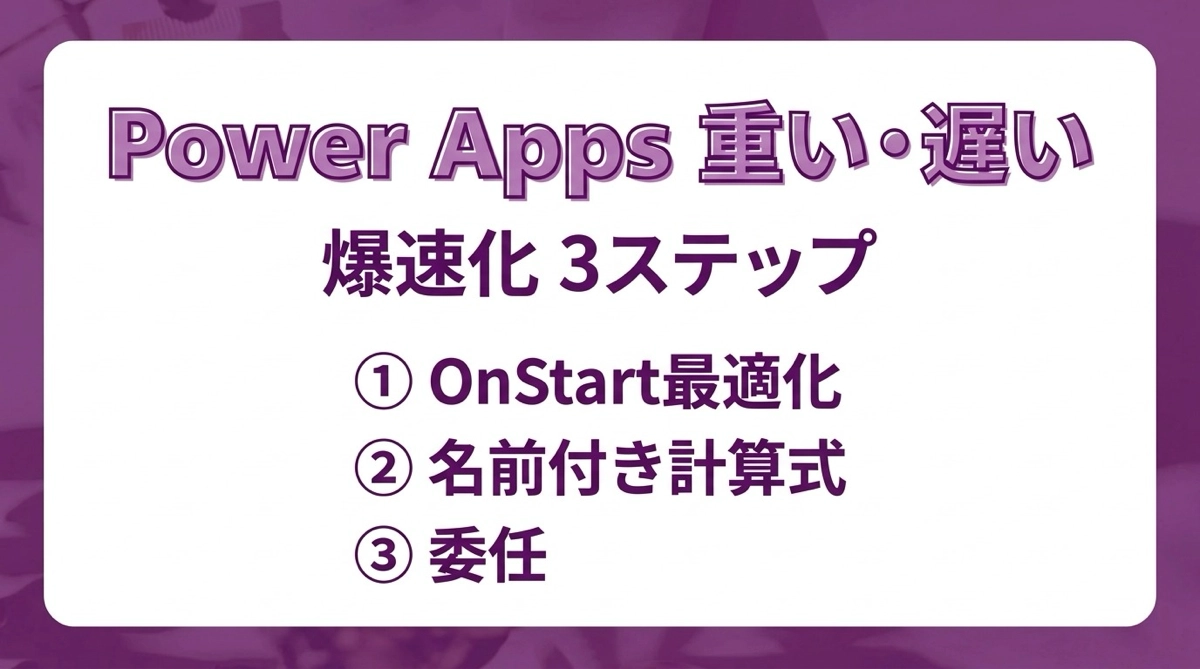 Power Apps 重い・遅い

爆速化 3ステップ

① OnStart最適化
② 名前付き計算式
③ 委任